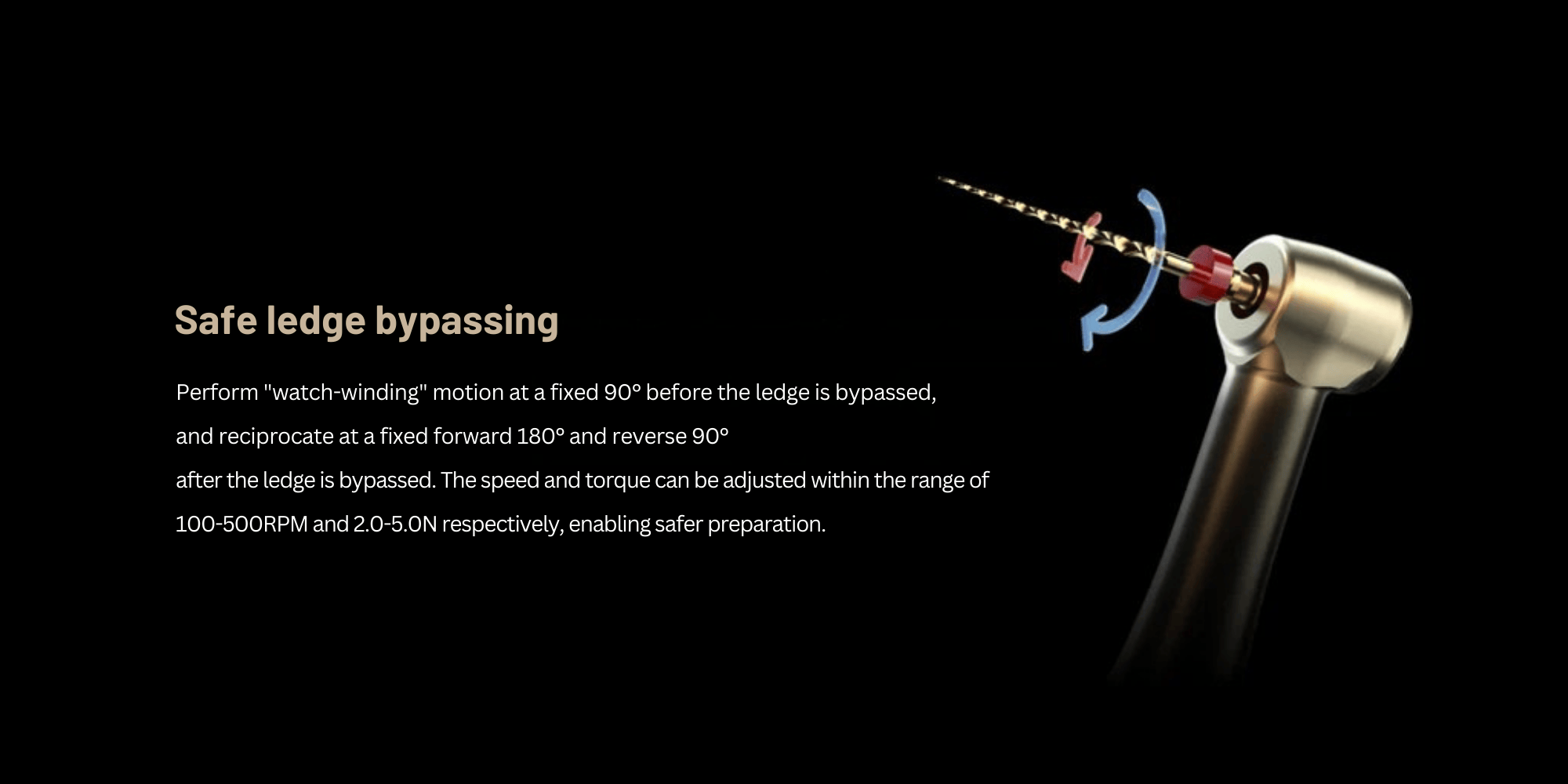 Safe ledge bypassing

Perform "watch-winding" motion at a fixed 90° before the ledge is bypassed, and reciprocate at a fixed forward 180° and reverse 90° after the ledge is bypassed. The speed and torque can be adjusted within the range of 100-500RPM and 2.0-5.0N respectively, enabling safer preparation.